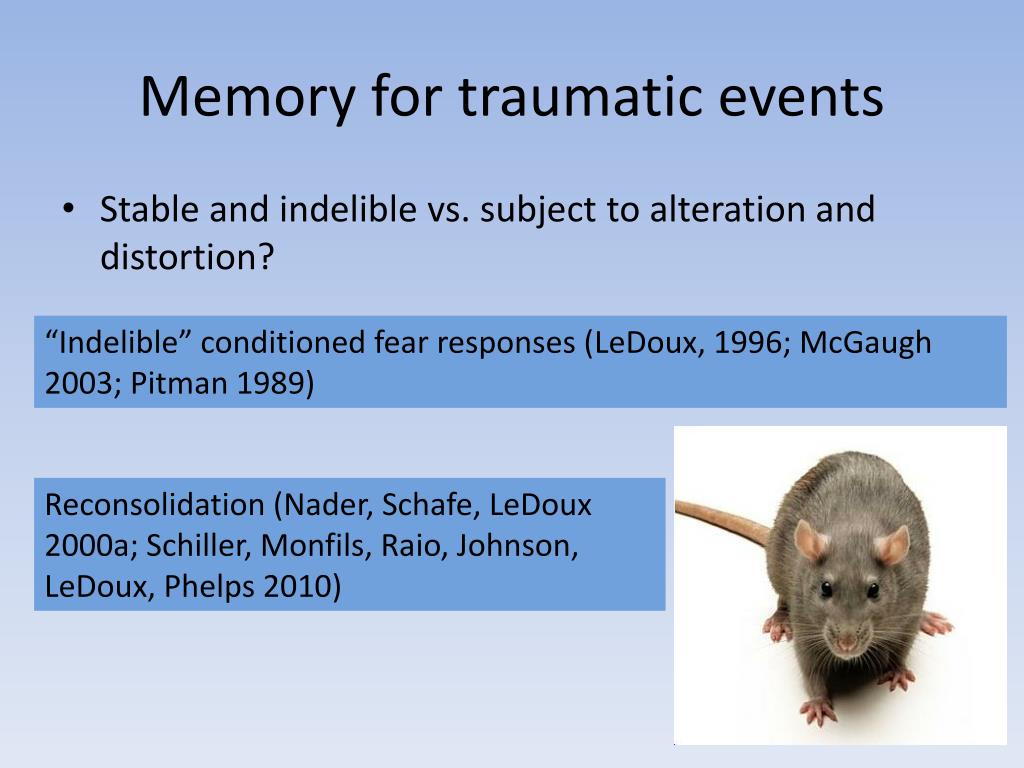 Memory for traumatic events

• Stable and indelible vs. subject to alteration and distortion?

“Indelible” conditioned fear responses (LeDoux, 1996; McGaugh 2003; Pitman 1989)

Reconsolidation (Nader, Schafe, LeDoux 2000a; Schiller, Monfils, Raio, Johnson, LeDoux, Phelps 2010)